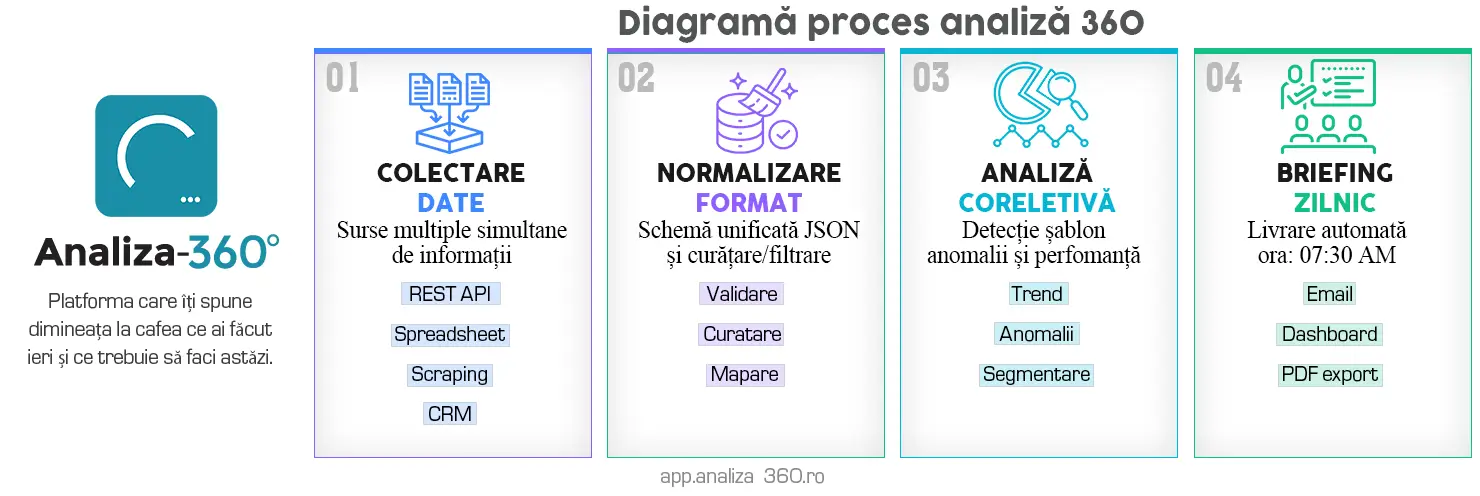 Diagramă proces analiză 360

Analiza-360°

Platforma care îți spune dimineața la cafea ce ai făcut ieri și ce trebuie să faci astăzi.

01
COLECTARE
DATE
Surse multiple simultane de informații
REST API
Spreadsheet
Scraping
CRM

02
NORMALIZARE
FORMAT
Schemă unificată JSON și curățare/filtrare
Validare
Curatare
Mapare

03
ANALIZĂ
CORELETIVĂ
Detecție șablon anomalii și perfomanță
Trend
Anomalii
Segmentare

04
BRIEFING
ZILNIC
Livrare automată ora: 07:30 AM
Email
Dashboard
PDF export

app.analiza 360.ro